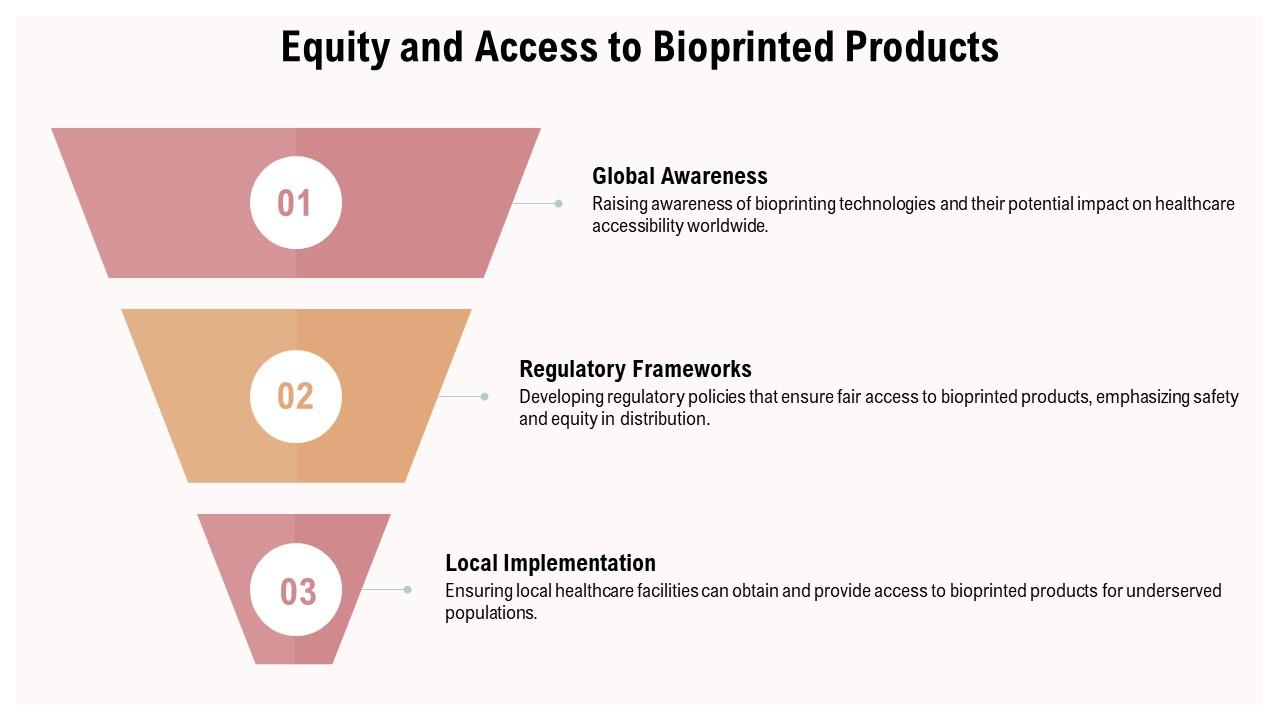 Equity and Access to Bioprinted Products

01

Global Awareness
Raising awareness of bioprinting technologies and their potential impact on healthcare accessibility worldwide.

02

Regulatory Frameworks
Developing regulatory policies that ensure fair access to bioprinted products, emphasizing safety and equity in distribution.

03

Local Implementation
Ensuring local healthcare facilities can obtain and provide access to bioprinted products for underserved populations.